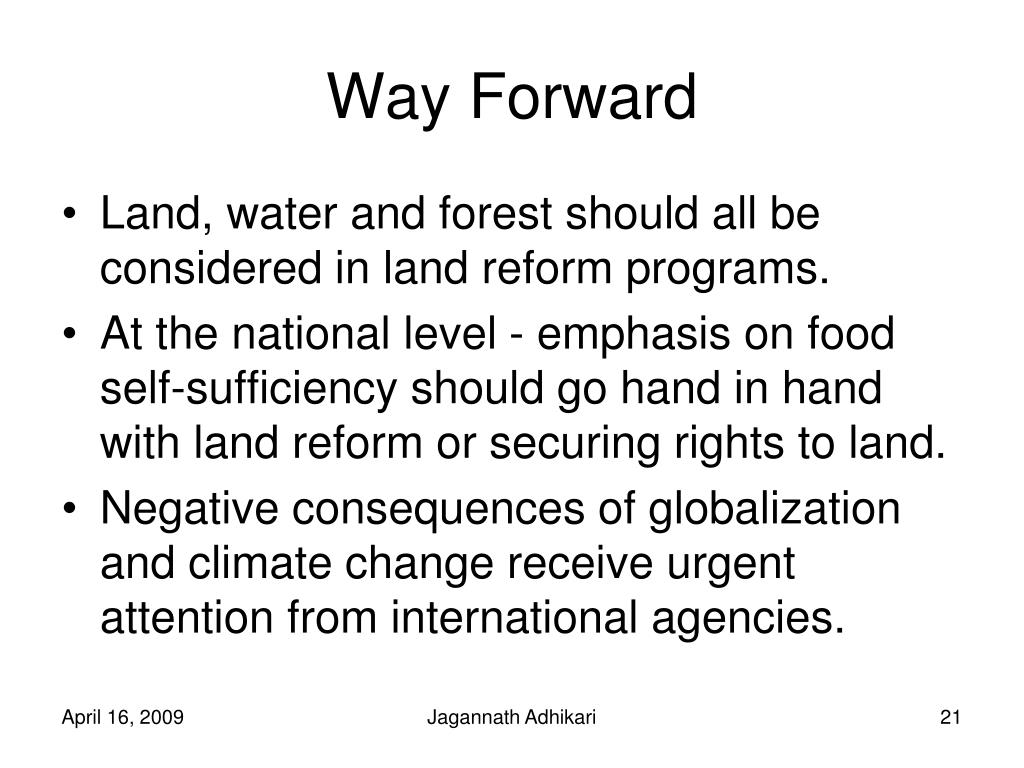 Way Forward

• Land, water and forest should all be considered in land reform programs.
• At the national level - emphasis on food self-sufficiency should go hand in hand with land reform or securing rights to land.
• Negative consequences of globalization and climate change receive urgent attention from international agencies.

April 16, 2009
Jagannath Adhikari
21